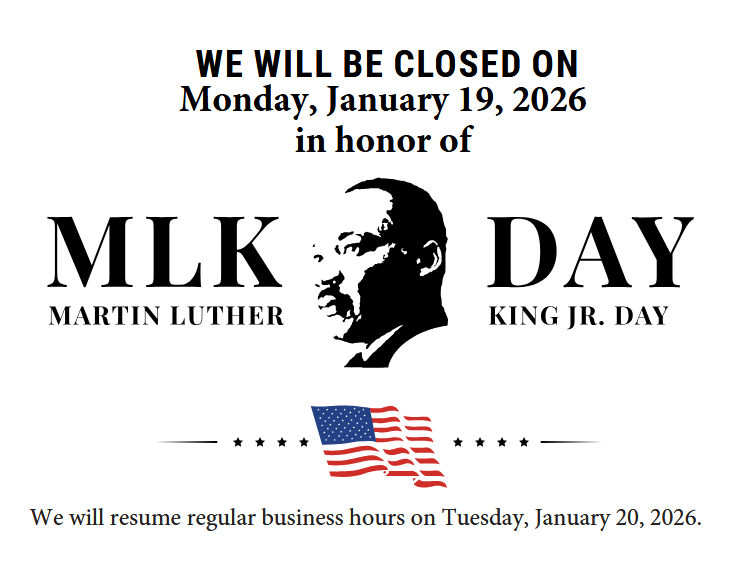 WE WILL BE CLOSED ON
Monday, January 19, 2026
in honor of

MLK DAY
MARTIN LUTHER KING JR. DAY

We will resume regular business hours on Tuesday, January 20, 2026.